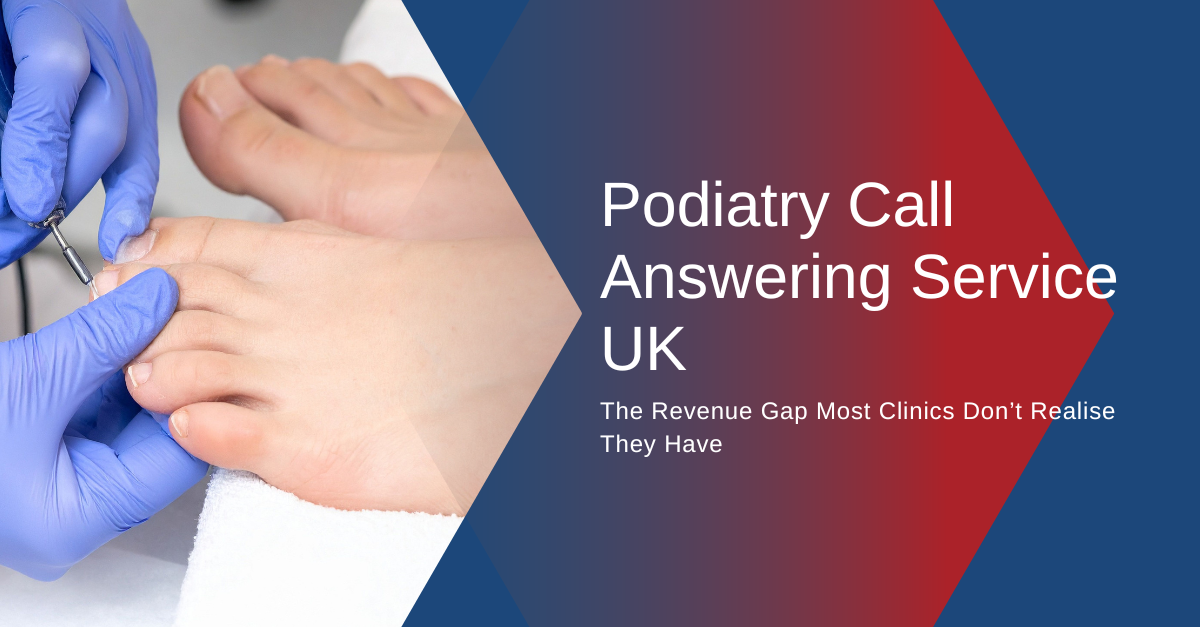 Podiatry Call Answering Service UK

The Revenue Gap Most Clinics Don’t Realise They Have